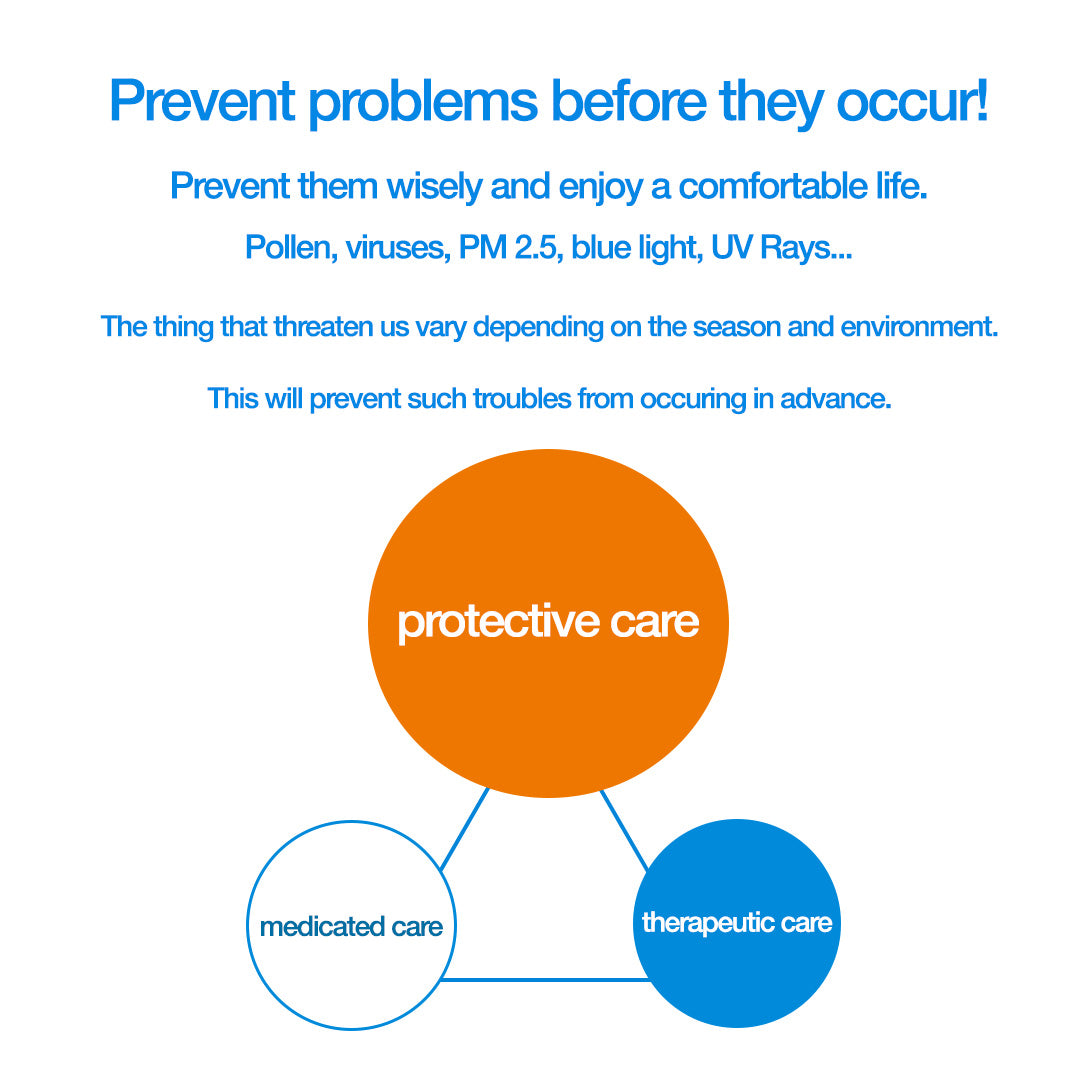 Prevent problems before they occur!

Prevent them wisely and enjoy a comfortable life.

Pollen, viruses, PM 2.5, blue light, UV Rays...

The thing that threaten us vary depending on the season and environment.

This will prevent such troubles from occuring in advance.

protective care

medicated care

therapeutic care